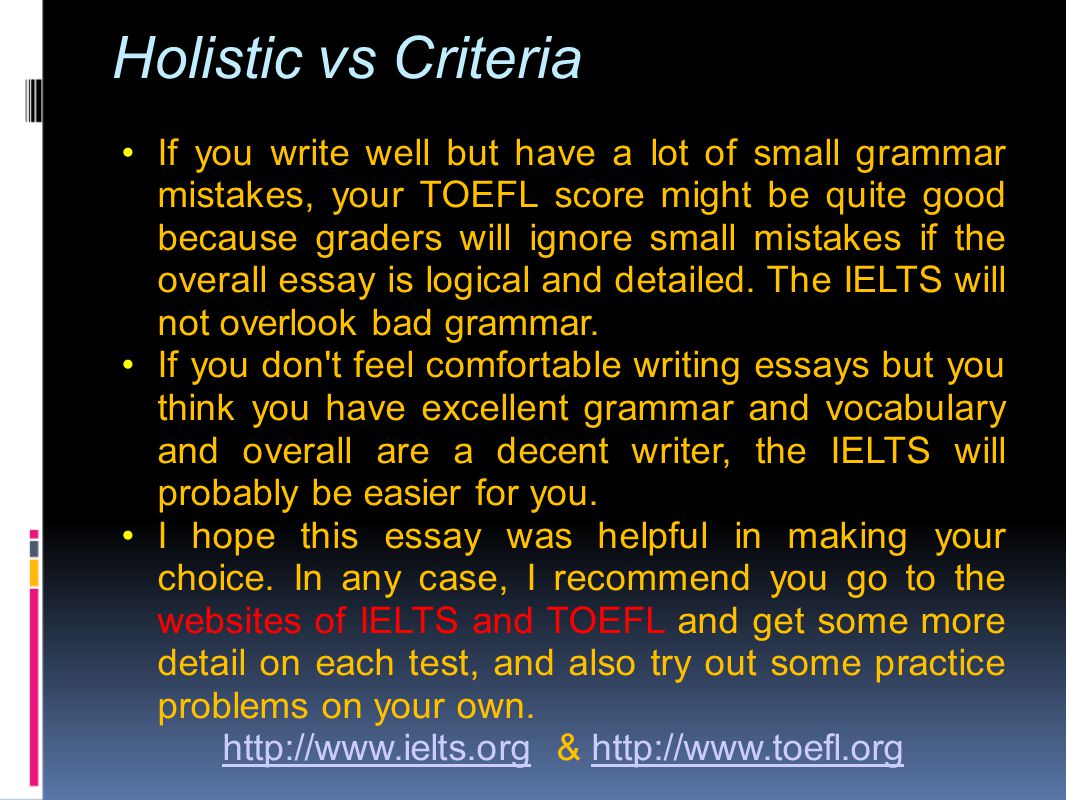 Holistic vs Criteria

• If you write well but have a lot of small grammar mistakes, your TOEFL score might be quite good because graders will ignore small mistakes if the overall essay is logical and detailed. The IELTS will not overlook bad grammar.
• If you don't feel comfortable writing essays but you think you have excellent grammar and vocabulary and overall are a decent writer, the IELTS will probably be easier for you.
• I hope this essay was helpful in making your choice. In any case, I recommend you go to the websites of IELTS and TOEFL and get some more detail on each test, and also try out some practice problems on your own.

http://www.ielts.org & http://www.toefl.org